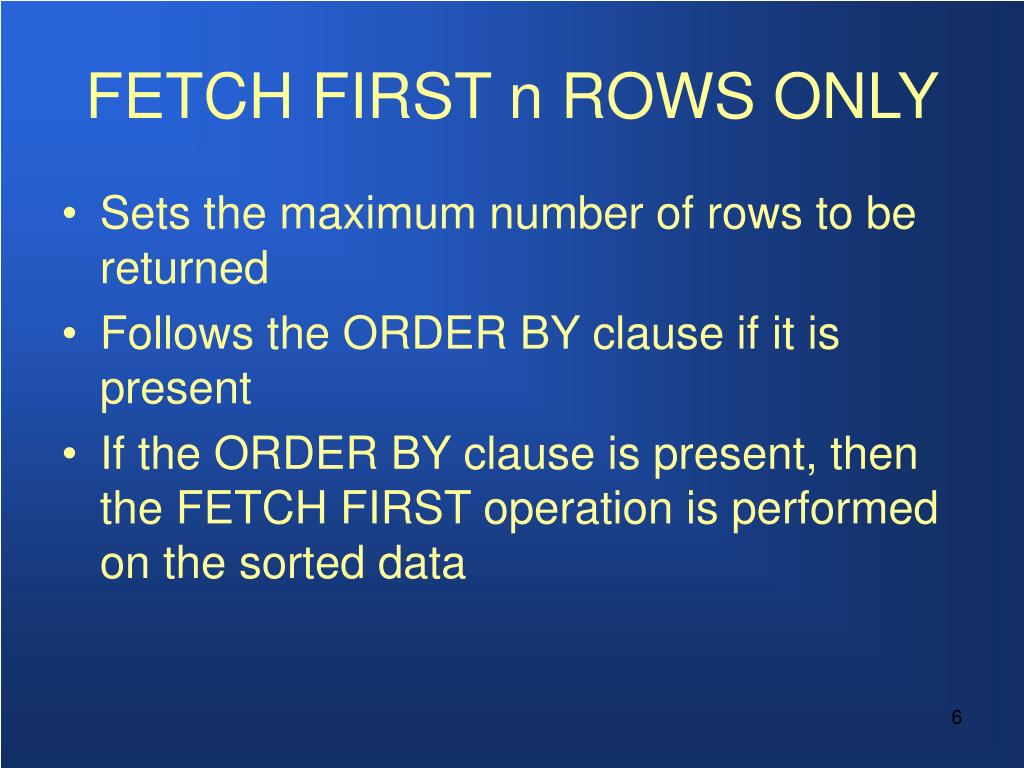 FETCH FIRST n ROWS ONLY

• Sets the maximum number of rows to be returned
• Follows the ORDER BY clause if it is present
• If the ORDER BY clause is present, then the FETCH FIRST operation is performed on the sorted data

6